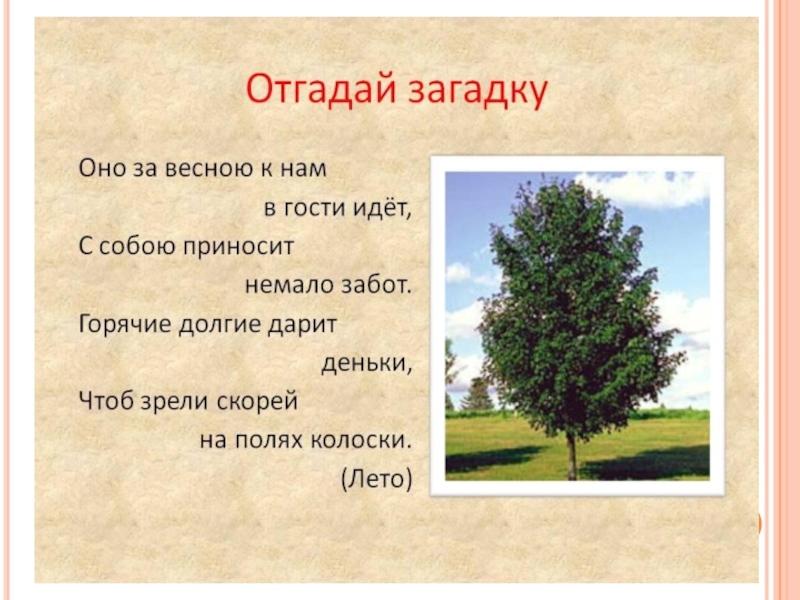 Отгадай загадку

Оно за весною к нам
в гости идёт,
С собою приносит
немало забот.
Горячие долгие дарит
деньки,
Чтоб зрели скорей
на полях колоски.
(Лето)